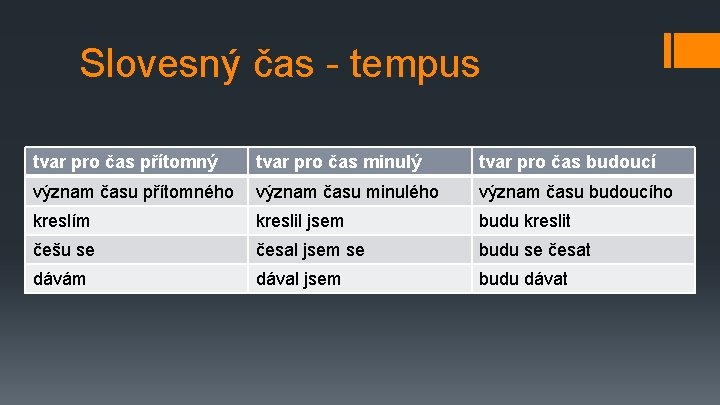 Slovesný čas - tempus

| tvar pro čas přítomný | tvar pro čas minulý | tvar pro čas budoucí |
|---|---|---|
| význam času přítomného | význam času minulého | význam času budoucího |
| kreslím | kreslil jsem | budu kreslit |
| češu se | česal jsem se | budu se česat |
| dávám | dával jsem | budu dávat |